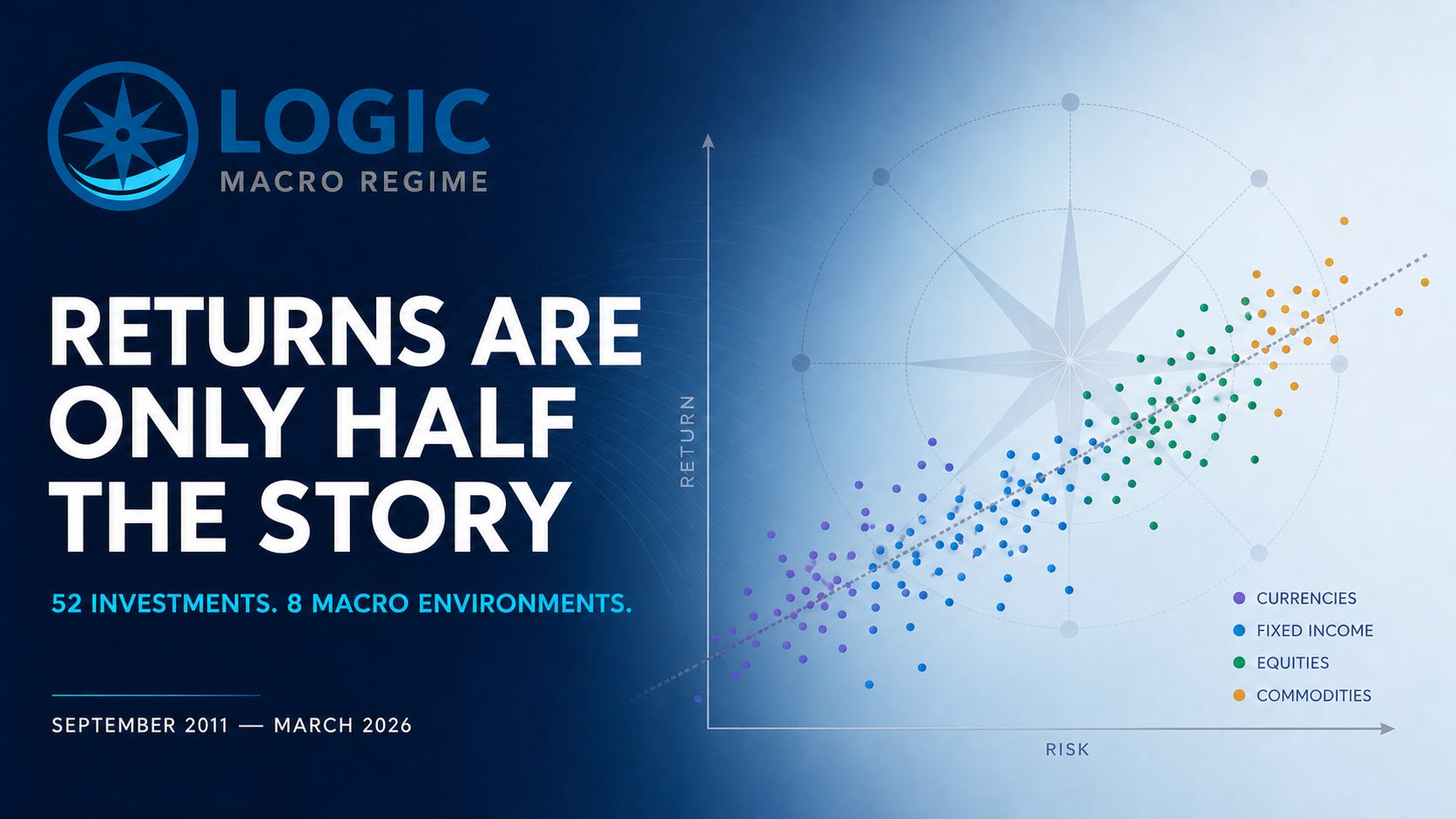 LOGIC
MACRO REGIME

RETURNS ARE ONLY HALF THE STORY

52 INVESTMENTS. 8 MACRO ENVIRONMENTS.

SEPTEMBER 2011 — MARCH 2026

RETURN

RISK

CURRENCIES
FIXED INCOME
EQUITIES
COMMODITIES